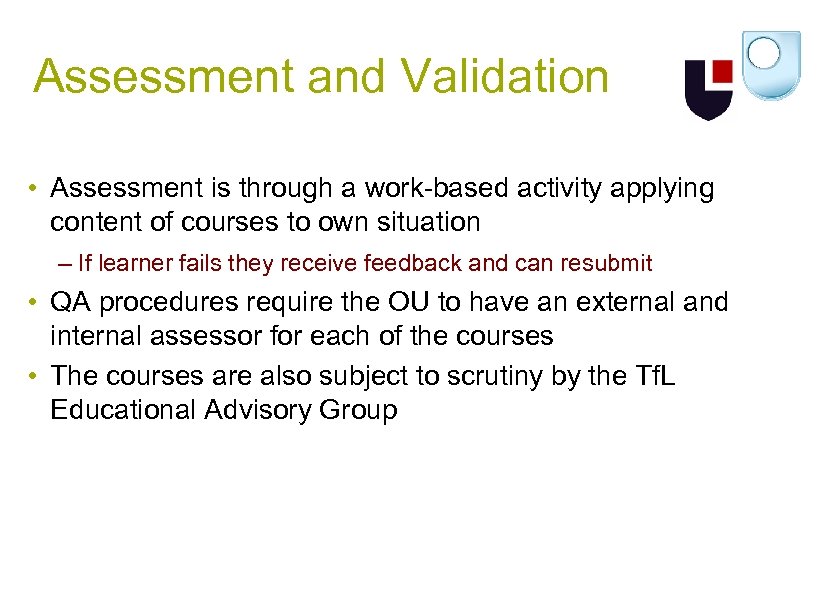 Assessment and Validation

• Assessment is through a work-based activity applying content of courses to own situation

– If learner fails they receive feedback and can resubmit

• QA procedures require the OU to have an external and internal assessor for each of the courses

• The courses are also subject to scrutiny by the TfL Educational Advisory Group